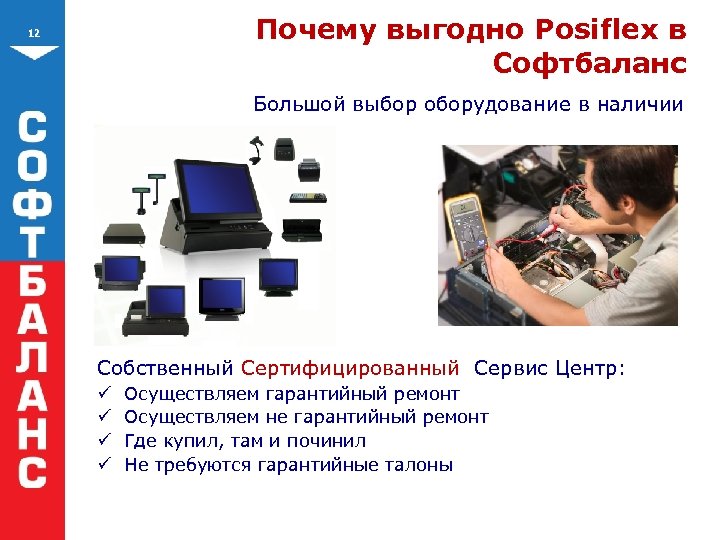 12

СОФТБАЛАНС

Почему выгодно Posiflex в Софтбаланс

Большой выбор оборудование в наличии

Собственный Сертифицированный Сервис Центр:
✓ Осуществляем гарантийный ремонт
✓ Осуществляем не гарантийный ремонт
✓ Где купил, там и починил
✓ Не требуются гарантийные талоны